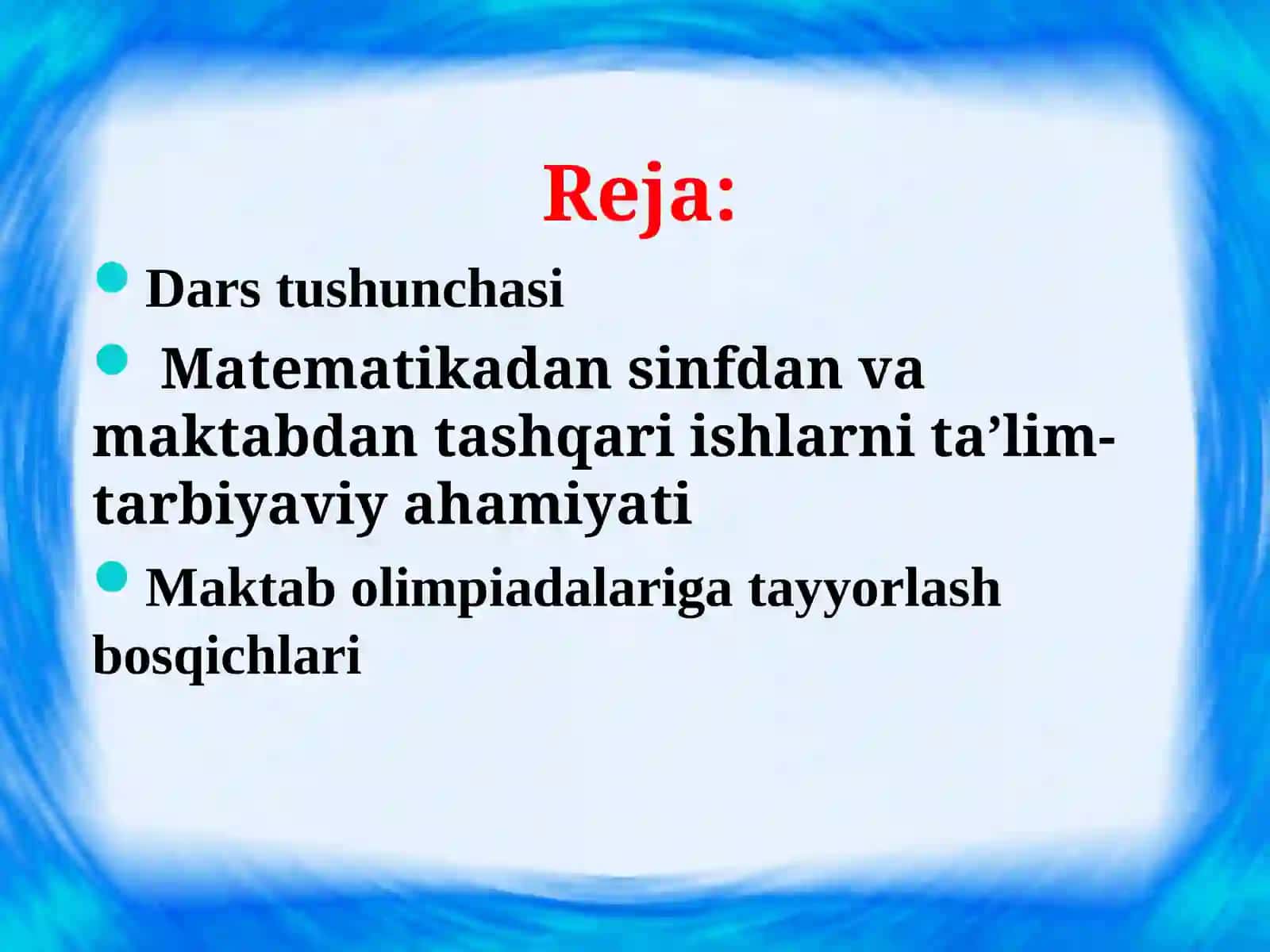 Reja:

- Dars tushunchasi
- Matematikadan sinfdan va maktabdan tashqari ishlarni ta’lim-tarbiyaviy ahamiyati
- Maktab olimpiadalariga tayyorlash bosqichlari